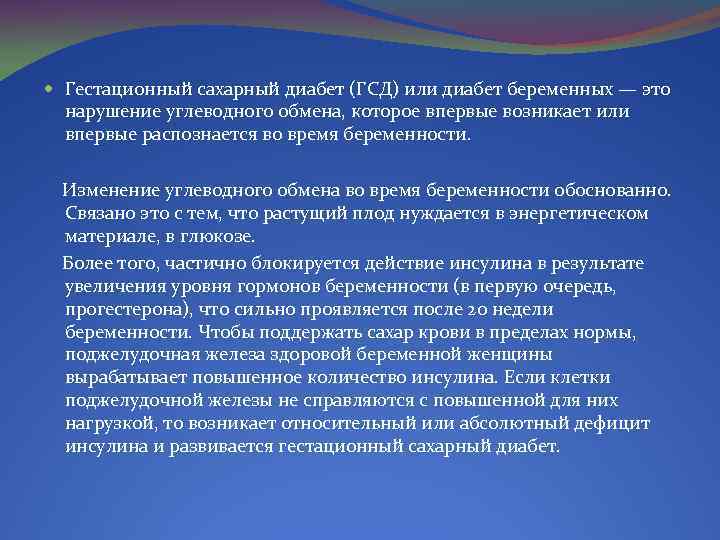 Гестационный сахарный диабет (ГСД) или диабет беременных — это нарушение углеводного обмена, которое впервые возникает или впервые распознается во время беременности.

Изменение углеводного обмена во время беременности обоснованно. Связано это с тем, что растущий плод нуждается в энергетическом материале, в глюкозе.

Более того, частично блокируется действие инсулина в результате увеличения уровня гормонов беременности (в первую очередь, прогестерона), что сильно проявляется после 20 недели беременности. Чтобы поддержать сахар крови в пределах нормы, поджелудочная железа здоровой беременной женщины вырабатывает повышенное количество инсулина. Если клетки поджелудочной железы не справляются с повышенной для них нагрузкой, то возникает относительный или абсолютный дефицит инсулина и развивается гестационный сахарный диабет.